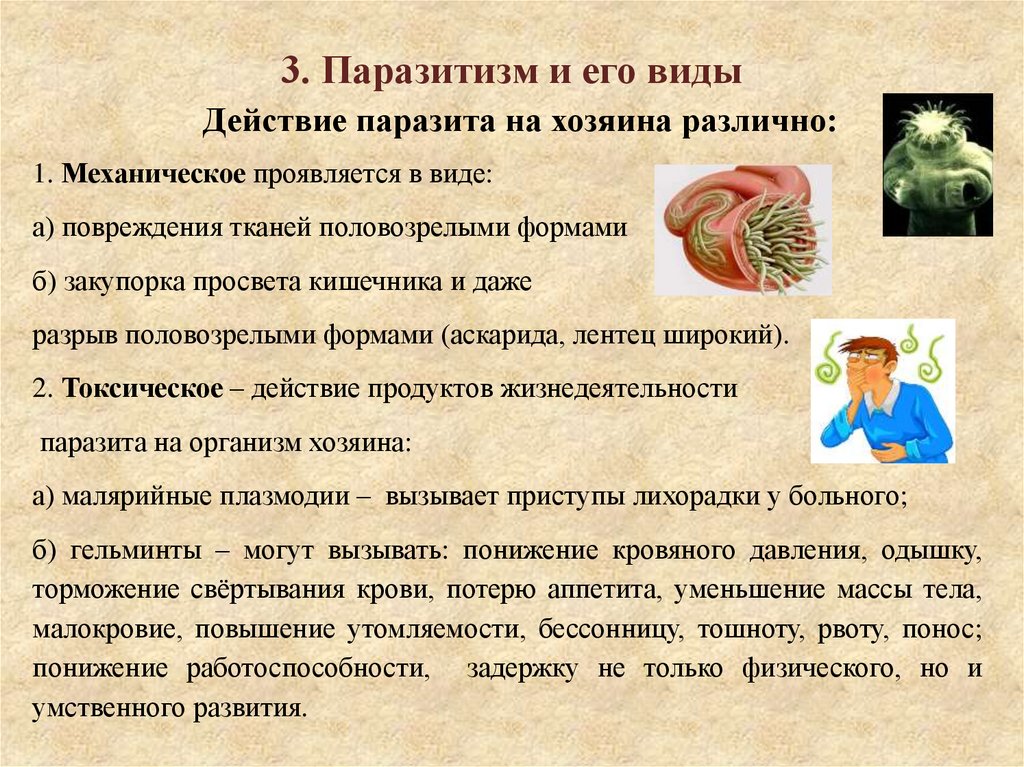 3. Паразитизм и его виды

Действие паразита на хозяина различно:

1. Механическое проявляется в виде:

а) повреждения тканей половозрелыми формами

б) закупорка просвета кишечника и даже

разрыв половозрелыми формами (аскарида, лентец широкий).

2. Токсическое – действие продуктов жизнедеятельности

паразита на организм хозяина:

а) малярийные плазмодии – вызывает приступы лихорадки у больного;

б) гельминты – могут вызывать: понижение кровяного давления, одышку, торможение свёртывания крови, потерю аппетита, уменьшение массы тела, малокровие, повышение утомляемости, бессонницу, тошноту, рвоту, понос; понижение работоспособности, задержку не только физического, но и умственного развития.